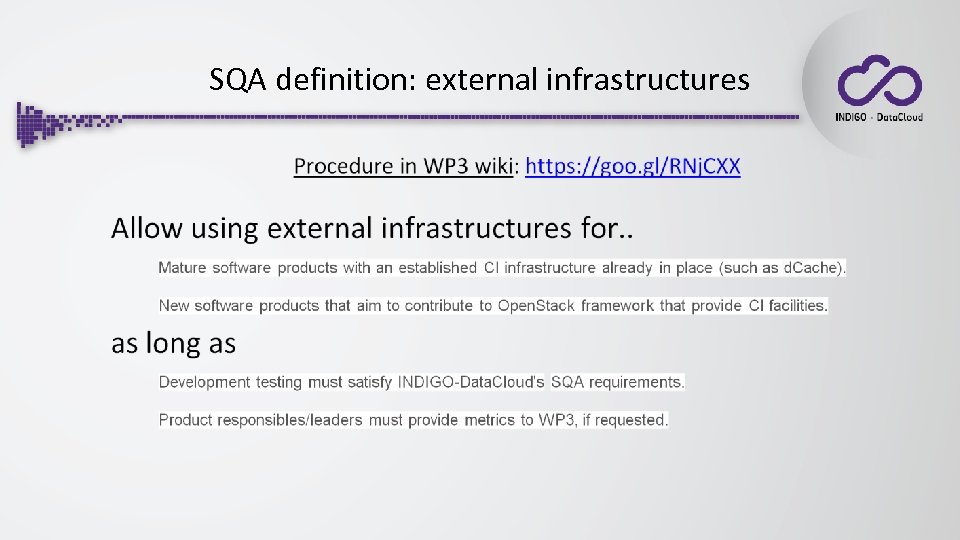 SQA definition: external infrastructures

INDIGO - DataCloud

Procedure in WP3 wiki: https://goo.gl/RNjCXX

Allow using external infrastructures for..

Mature software products with an established CI infrastructure already in place (such as dCache).

New software products that aim to contribute to OpenStack framework that provide CI facilities.

as long as

Development testing must satisfy INDIGO-DataCloud's SQA requirements.

Product responsibles/leaders must provide metrics to WP3, if requested.